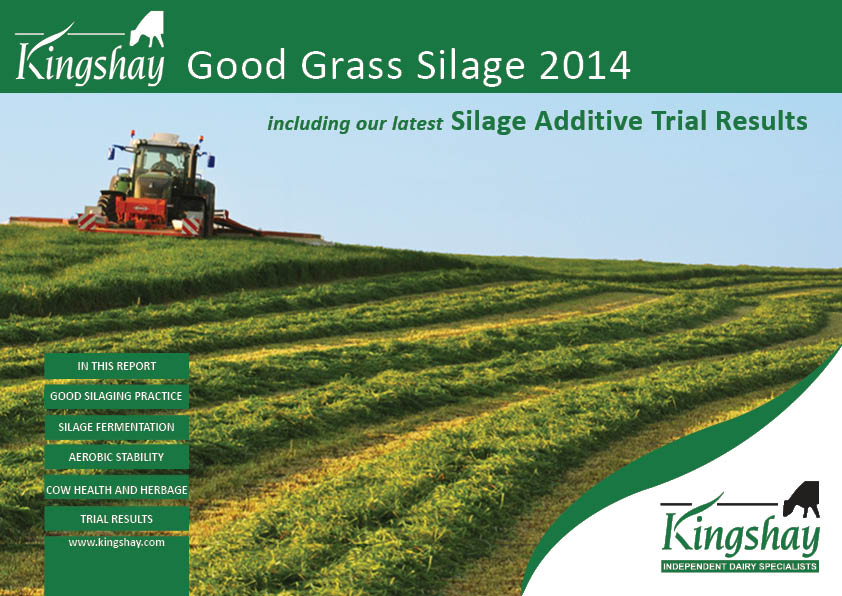 Kingshay Good Grass Silage 2014

including our latest Silage Additive Trial Results

IN THIS REPORT

GOOD SILAGING PRACTICE

SILAGE FERMENTATION

AEROBIC STABILITY

COW HEALTH AND HERBAGE

TRIAL RESULTS

www.kingshay.com

Kingshay
INDEPENDENT DAIRY SPECIALISTS